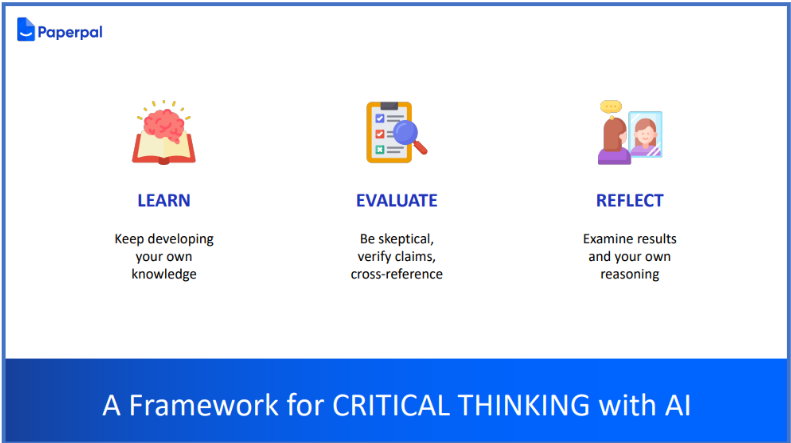 Paperpal

LEARN

Keep developing your own knowledge

EVALUATE

Be skeptical, verify claims, cross-reference

REFLECT

Examine results and your own reasoning

A Framework for CRITICAL THINKING with AI